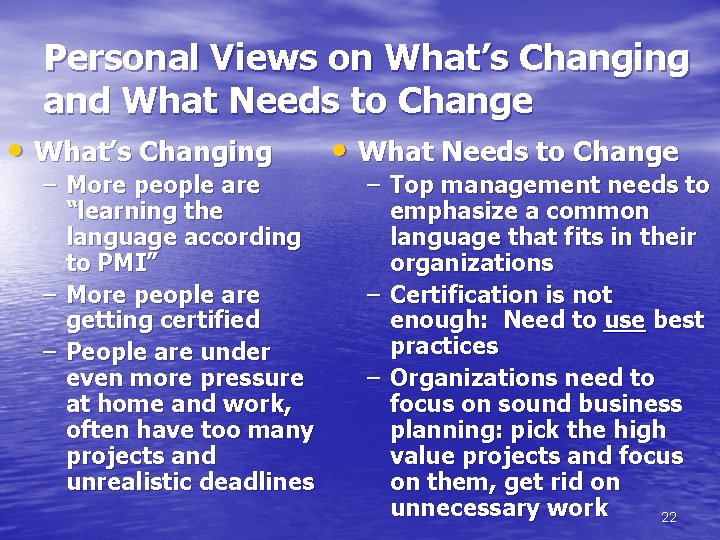 Personal Views on What's Changing and What Needs to Change

• What's Changing
– More people are "learning the language according to PMI"
– More people are getting certified
– People are under even more pressure at home and work, often have too many projects and unrealistic deadlines

• What Needs to Change
– Top management needs to emphasize a common language that fits in their organizations
– Certification is not enough: Need to use best practices
– Organizations need to focus on sound business planning: pick the high value projects and focus on them, get rid on unnecessary work

22